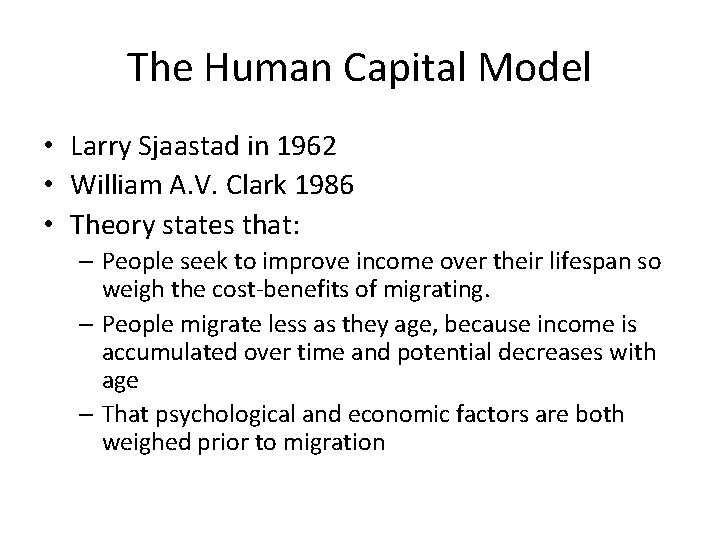 The Human Capital Model

• Larry Sjaastad in 1962
• William A.V. Clark 1986
• Theory states that:
– People seek to improve income over their lifespan so weigh the cost-benefits of migrating.
– People migrate less as they age, because income is accumulated over time and potential decreases with age
– That psychological and economic factors are both weighed prior to migration